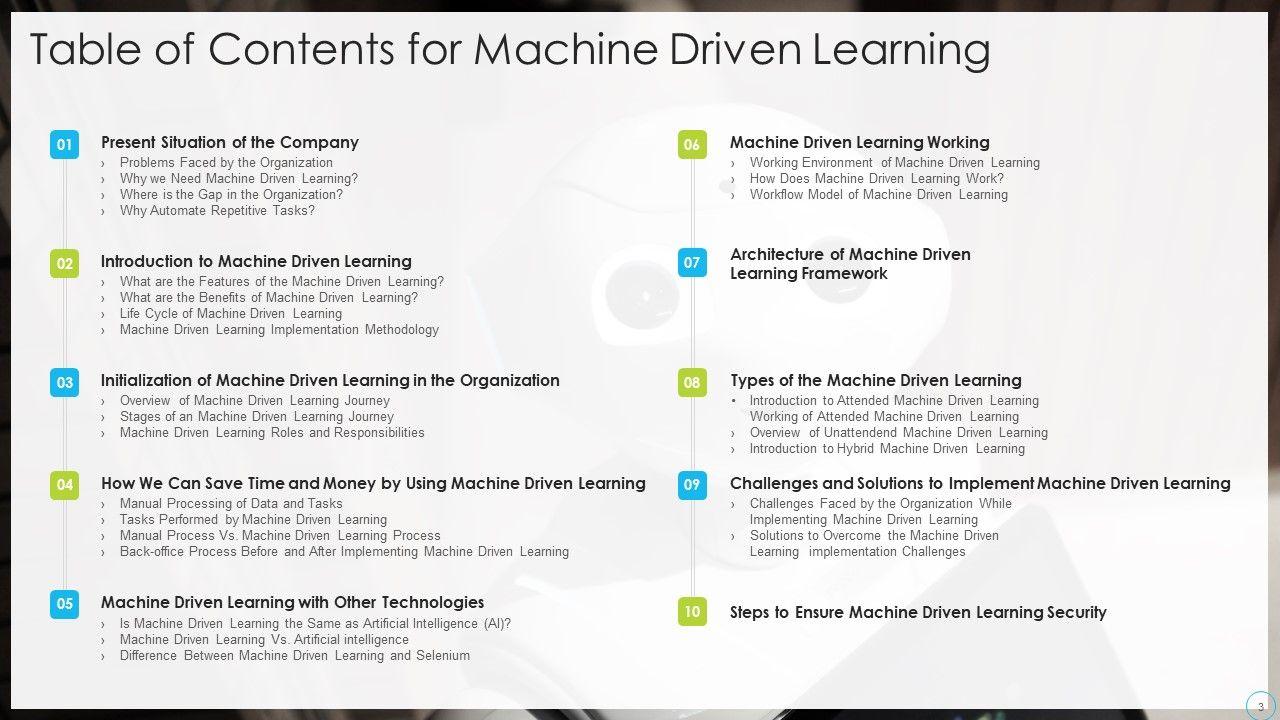 Table of Contents for Machine Driven Learning

01 Present Situation of the Company
› Problems Faced by the Organization
› Why we Need Machine Driven Learning?
› Where is the Gap in the Organization?
› Why Automate Repetitive Tasks?

02 Introduction to Machine Driven Learning
› What are the Features of the Machine Driven Learning?
› What are the Benefits of Machine Driven Learning?
› Life Cycle of Machine Driven Learning
› Machine Driven Learning Implementation Methodology

03 Initialization of Machine Driven Learning in the Organization
› Overview of Machine Driven Learning Journey
› Stages of an Machine Driven Learning Journey
› Machine Driven Learning Roles and Responsibilities

04 How We Can Save Time and Money by Using Machine Driven Learning
› Manual Processing of Data and Tasks
› Tasks Performed by Machine Driven Learning
› Manual Process Vs. Machine Driven Learning Process
› Back-office Process Before and After Implementing Machine Driven Learning

05 Machine Driven Learning with Other Technologies
› Is Machine Driven Learning the Same as Artificial Intelligence (AI)?
› Machine Driven Learning Vs. Artificial intelligence
› Difference Between Machine Driven Learning and Selenium

06 Machine Driven Learning Working
› Working Environment of Machine Driven Learning
› How Does Machine Driven Learning Work?
› Workflow Model of Machine Driven Learning

07 Architecture of Machine Driven Learning Framework

08 Types of the Machine Driven Learning
• Introduction to Attended Machine Driven Learning Working of Attended Machine Driven Learning
› Overview of Unattendend Machine Driven Learning
› Introduction to Hybrid Machine Driven Learning

09 Challenges and Solutions to Implement Machine Driven Learning
› Challenges Faced by the Organization While Implementing Machine Driven Learning
› Solutions to Overcome the Machine Driven Learning implementation Challenges

10 Steps to Ensure Machine Driven Learning Security

3